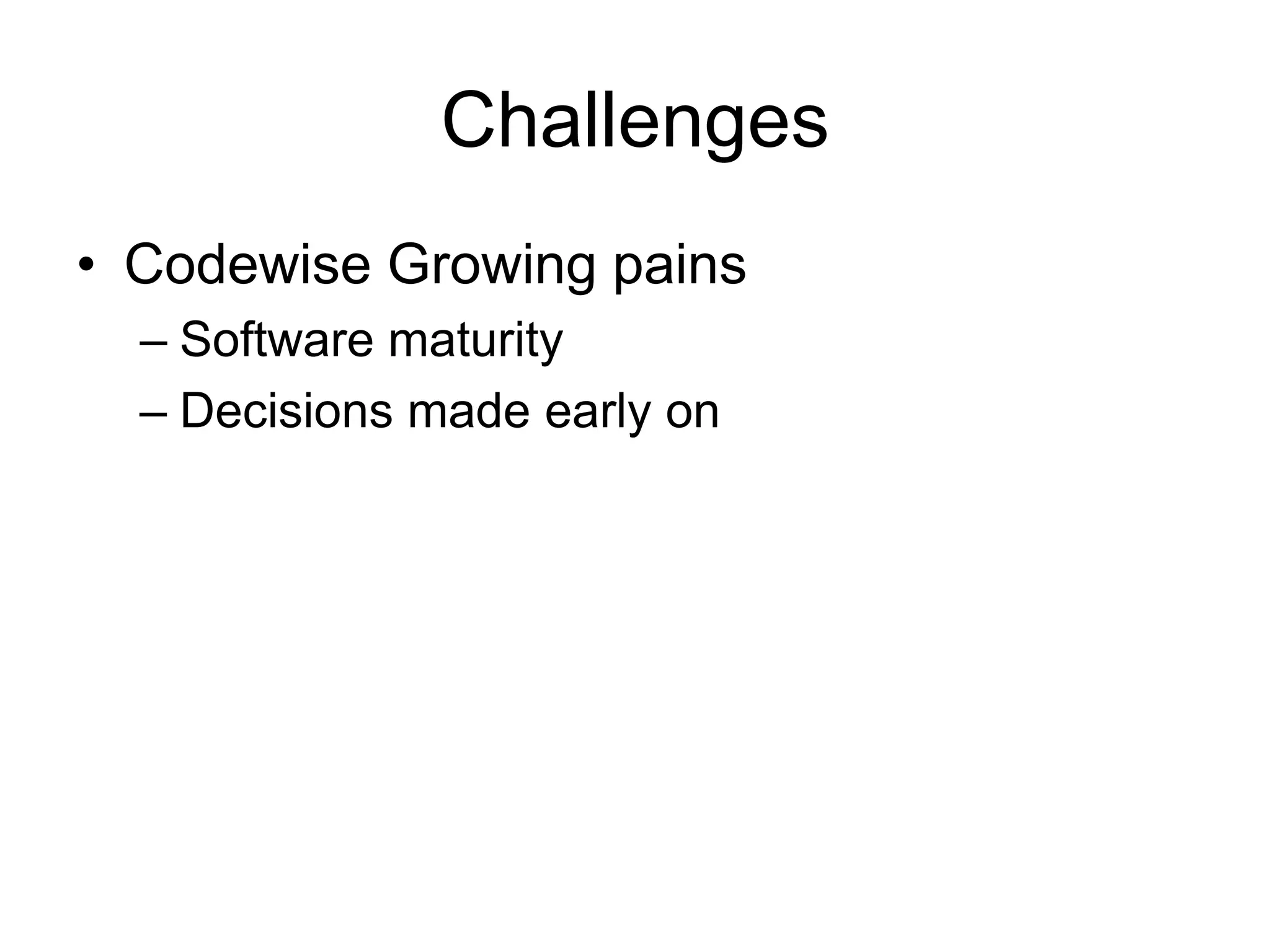 Challenges

• Codewise Growing pains
– Software maturity
– Decisions made early on